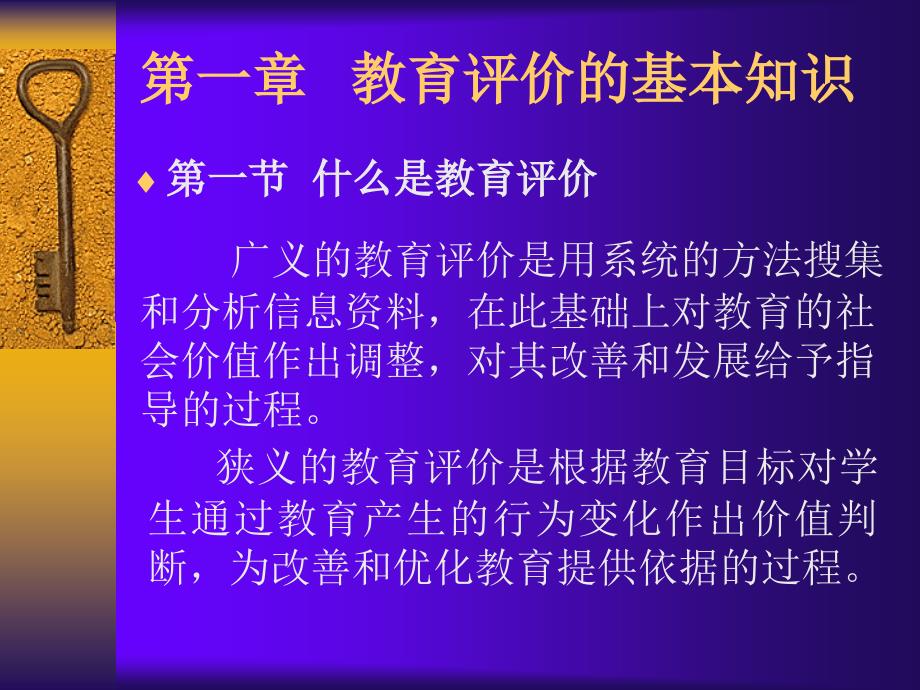 第一章　教育评价的基本知识

♦ 第一节　什么是教育评价

广义的教育评价是用系统的方法搜集和分析信息资料，在此基础上对教育的社会价值作出调整，对其改善和发展给予指导的过程。

狭义的教育评价是根据教育目标对学生通过教育产生的行为变化作出价值判断，为改善和优化教育提供依据的过程。